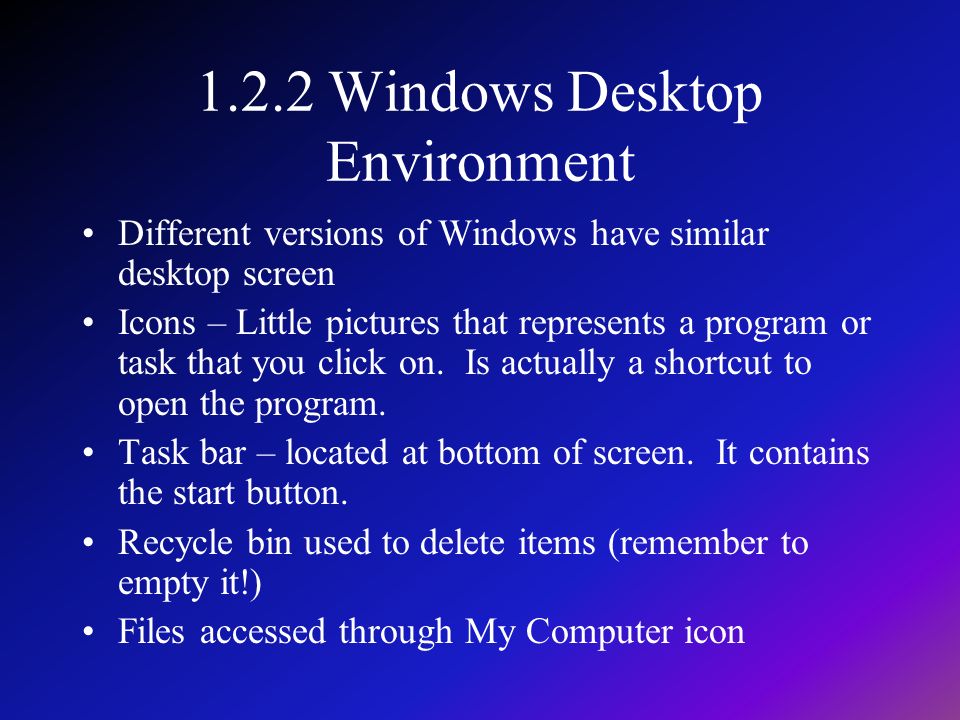 1.2.2 Windows Desktop Environment

• Different versions of Windows have similar desktop screen
• Icons – Little pictures that represents a program or task that you click on. Is actually a shortcut to open the program.
• Task bar – located at bottom of screen. It contains the start button.
• Recycle bin used to delete items (remember to empty it!)
• Files accessed through My Computer icon